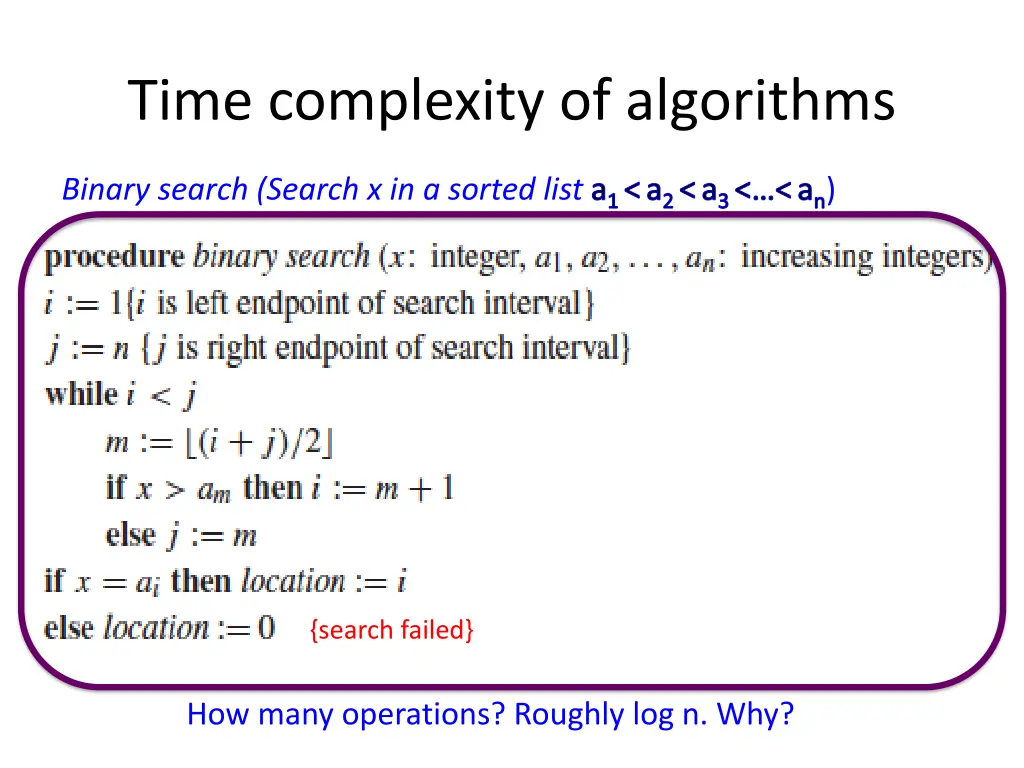 Time complexity of algorithms

Binary search (Search x in a sorted list $a_1 < a_2 < a_3 < \ldots < a_n$)

**procedure** *binary search* ($x$: integer, $a_1, a_2, \ldots, a_n$: increasing integers)
$i := 1$ {$i$ is left endpoint of search interval}
$j := n$ {$j$ is right endpoint of search interval}
**while** $i < j$
$m := \lfloor (i + j)/2 \rfloor$
**if** $x > a_m$ **then** $i := m + 1$
**else** $j := m$
**if** $x = a_i$ **then** *location* $:= i$
**else** *location* $:= 0$ {search failed}

How many operations? Roughly log n. Why?